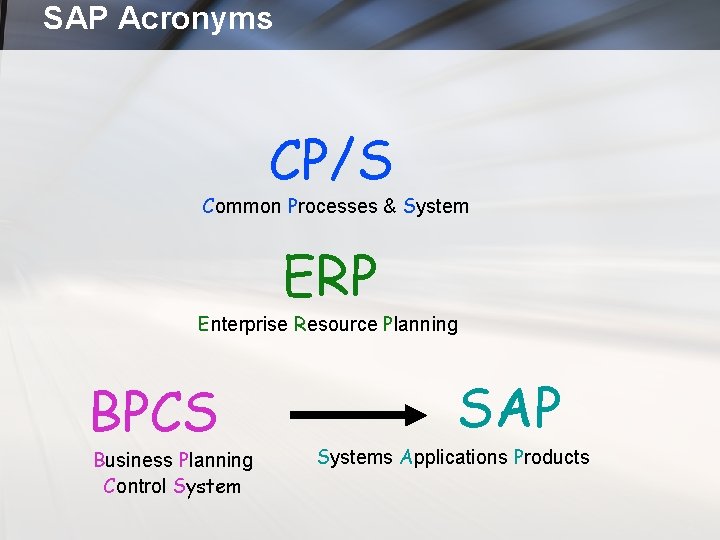 SAP Acronyms

CP/S

Common Processes & System

ERP

Enterprise Resource Planning

BPCS

Business Planning Control System

SAP

Systems Applications Products